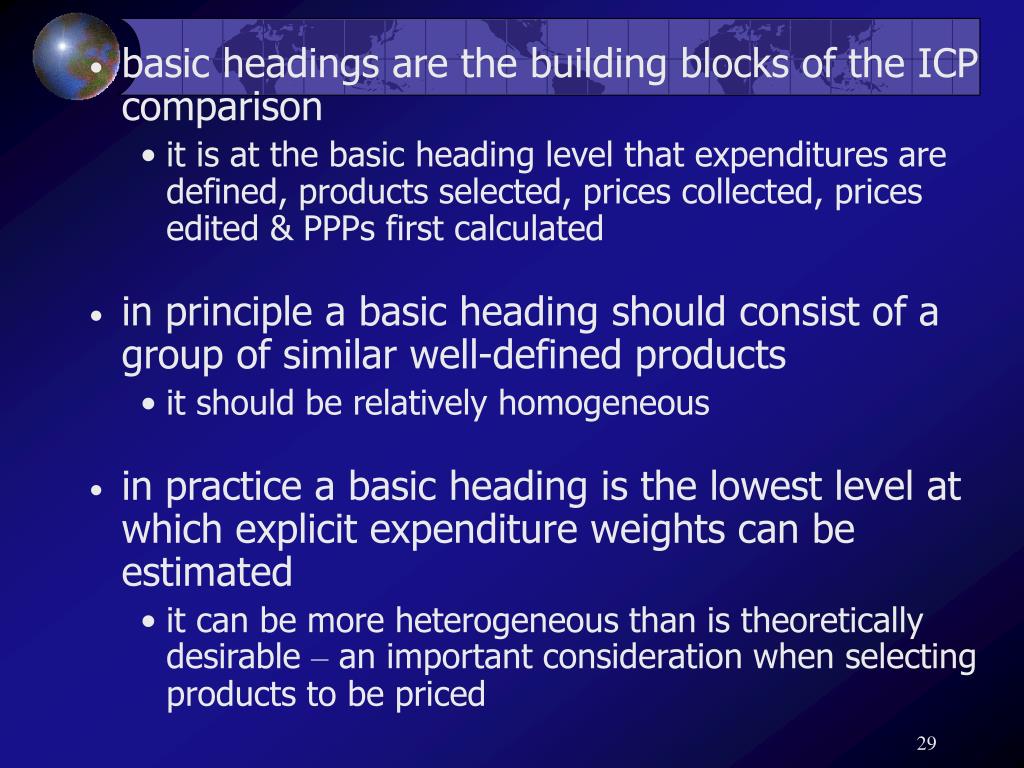 • basic headings are the building blocks of the ICP comparison
• it is at the basic heading level that expenditures are defined, products selected, prices collected, prices edited & PPPs first calculated

• in principle a basic heading should consist of a group of similar well-defined products
• it should be relatively homogeneous

• in practice a basic heading is the lowest level at which explicit expenditure weights can be estimated
• it can be more heterogeneous than is theoretically desirable – an important consideration when selecting products to be priced

29